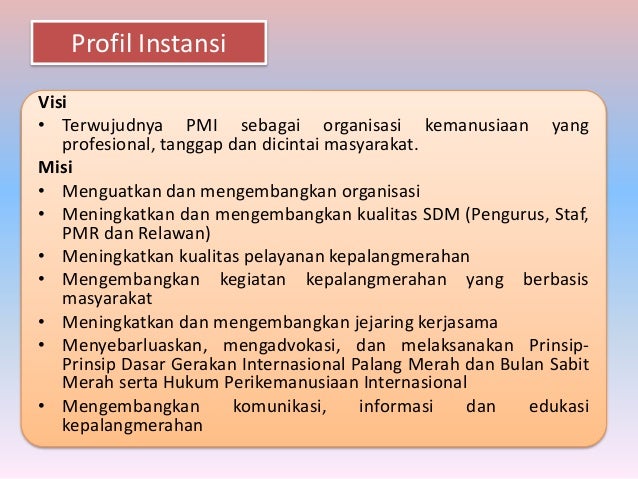 Profil Instansi

Visi
• Terwujudnya PMI sebagai organisasi kemanusiaan yang profesional, tanggap dan dicintai masyarakat.

Misi
• Menguatkan dan mengembangkan organisasi
• Meningkatkan dan mengembangkan kualitas SDM (Pengurus, Staf, PMR dan Relawan)
• Meningkatkan kualitas pelayanan kepalangmerahan
• Mengembangkan kegiatan kepalangmerahan yang berbasis masyarakat
• Meningkatkan dan mengembangkan jejaring kerjasama
• Menyebarluaskan, mengadvokasi, dan melaksanakan Prinsip-Prinsip Dasar Gerakan Internasional Palang Merah dan Bulan Sabit Merah serta Hukum Perikemanusiaan Internasional
• Mengembangkan komunikasi, informasi dan edukasi kepalangmerahan